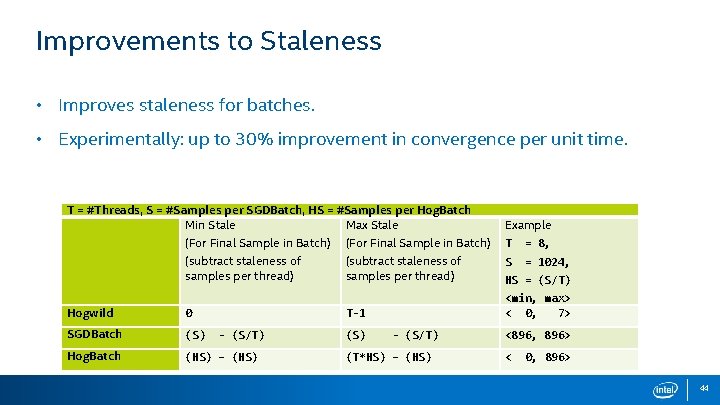 Improvements to Staleness

• Improves staleness for batches.

• Experimentally: up to 30% improvement in convergence per unit time.

T = #Threads, S = #Samples per SGDBatch, HS = #Samples per HogBatch

| | Min Stale (For Final Sample in Batch) (subtract staleness of samples per thread) | Max Stale (For Final Sample in Batch) (subtract staleness of samples per thread) | Example T = 8, S = 1024, HS = (S/T) <min, max> |
|---|---|---|---|
| Hogwild | 0 | T-1 | < 0, 7> |
| SGDBatch | (S) - (S/T) | (S) - (S/T) | <896, 896> |
| HogBatch | (HS) - (HS) | (T*HS) - (HS) | < 0, 896> |

intel

44